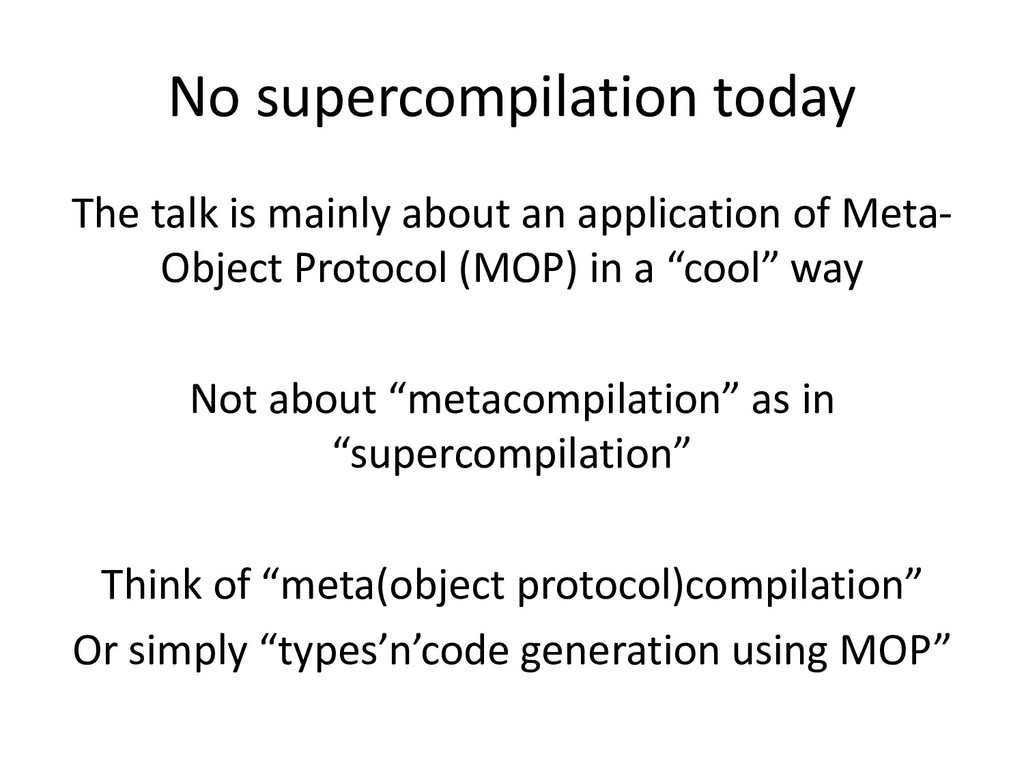 No supercompilation today

The talk is mainly about an application of Meta-Object Protocol (MOP) in a “cool” way

Not about “metacompilation” as in “supercompilation”

Think of “meta(object protocol)compilation”
Or simply “types’n’code generation using MOP”